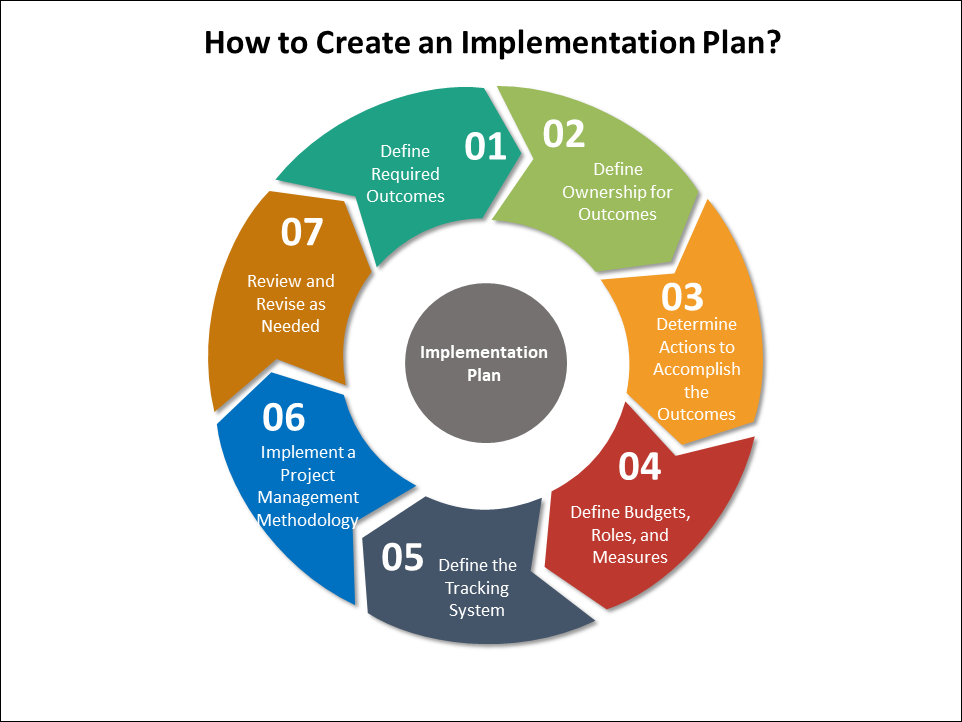 How to Create an Implementation Plan?

01
Define Required Outcomes

02
Define Ownership for Outcomes

03
Determine Actions to Accomplish the Outcomes

04
Define Budgets, Roles, and Measures

05
Define the Tracking System

06
Implement a Project Management Methodology

07
Review and Revise as Needed

Implementation Plan